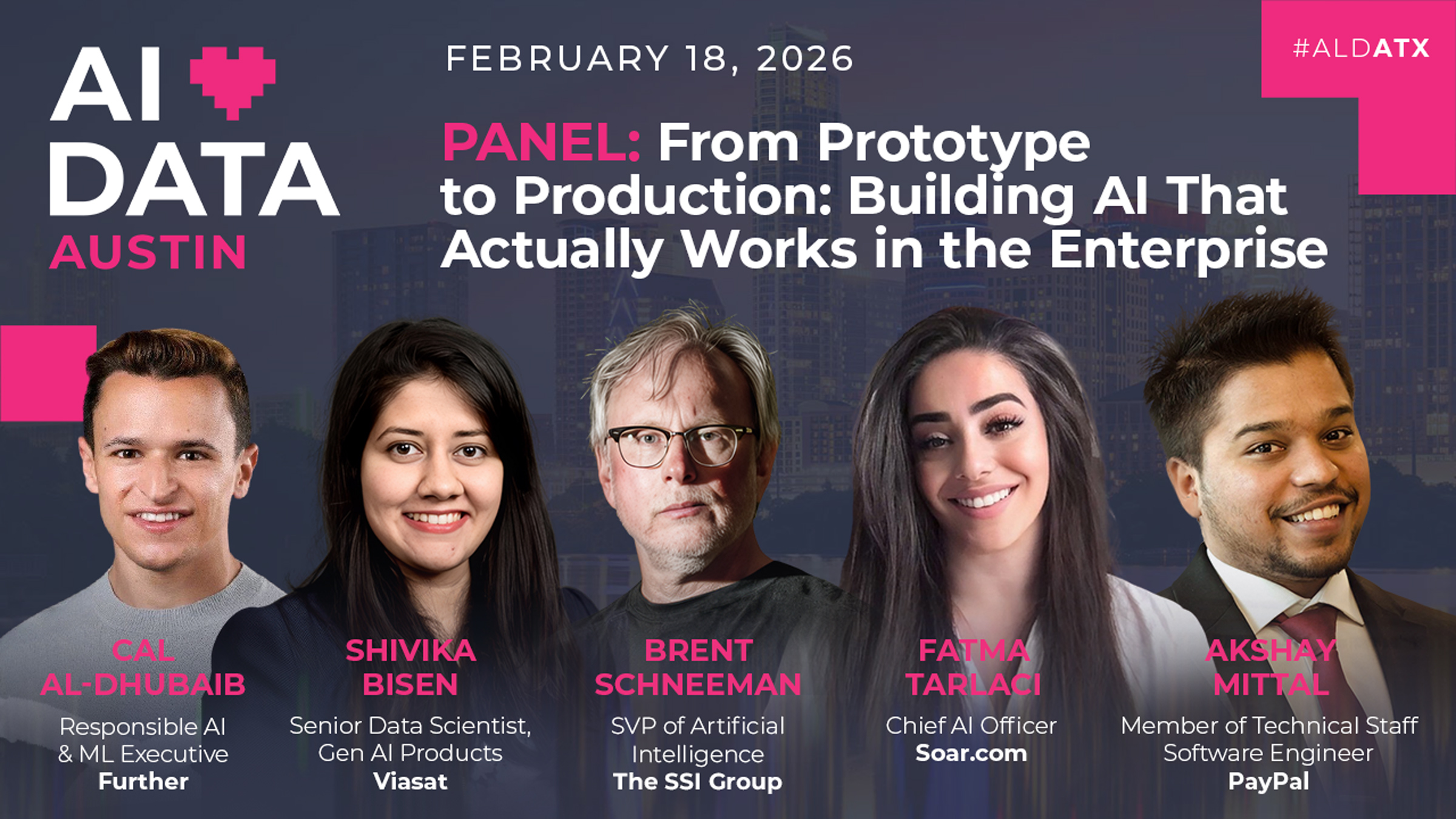 AI DATA AUSTIN

FEBRUARY 18, 2026

#ALDATX

PANEL: From Prototype to Production: Building AI That Actually Works in the Enterprise

CAL AL-DHUBAIB
Responsible AI & ML Executive
Further

SHIVIKA BISEN
Senior Data Scientist, Gen AI Products
Viasat

BRENT SCHNEEMAN
SVP of Artificial Intelligence
The SSI Group

FATMA TARLACI
Chief AI Officer
Soar.com

AKSHAY MITTAL
Member of Technical Staff Software Engineer
PayPal